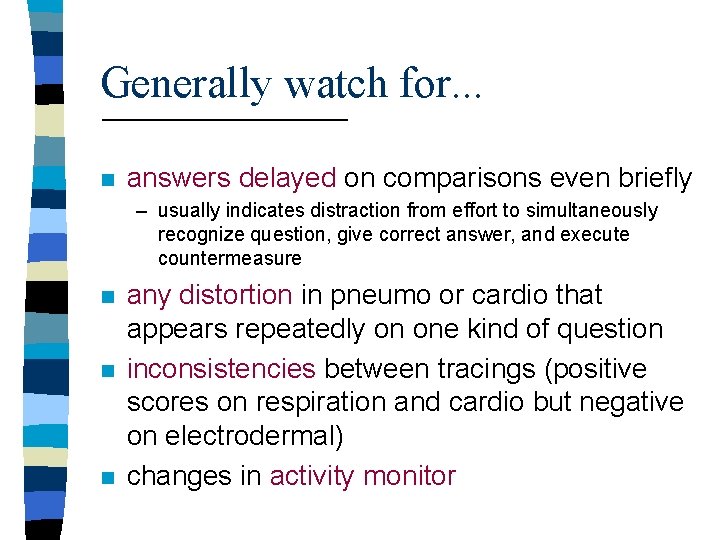 Generally watch for...

answers delayed on comparisons even briefly

– usually indicates distraction from effort to simultaneously recognize question, give correct answer, and execute countermeasure

any distortion in pneumo or cardio that appears repeatedly on one kind of question

inconsistencies between tracings (positive scores on respiration and cardio but negative on electrodermal)

changes in activity monitor